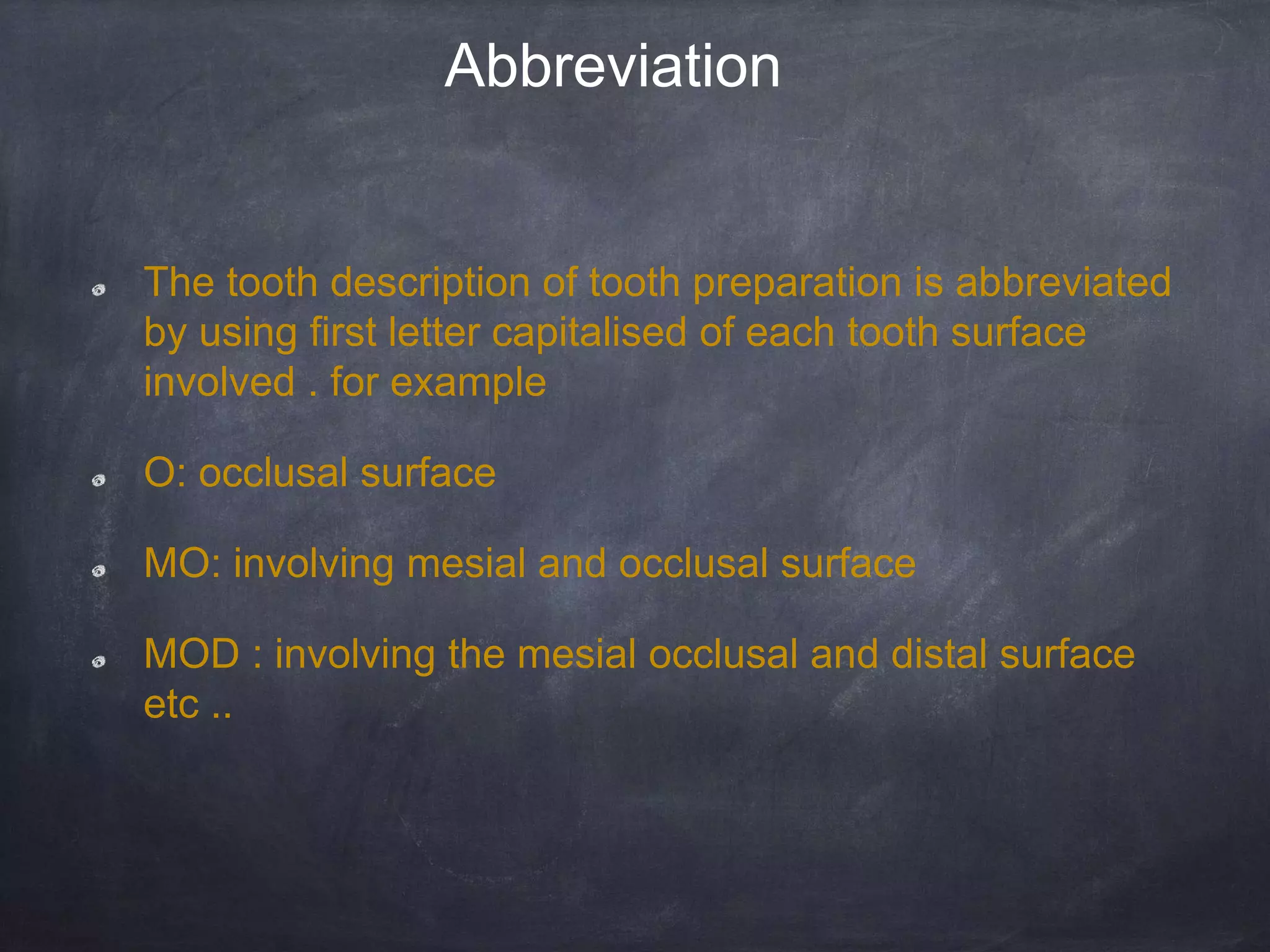 Abbreviation

The tooth description of tooth preparation is abbreviated by using first letter capitalised of each tooth surface involved . for example

O: occlusal surface

MO: involving mesial and occlusal surface

MOD : involving the mesial occlusal and distal surface etc ..